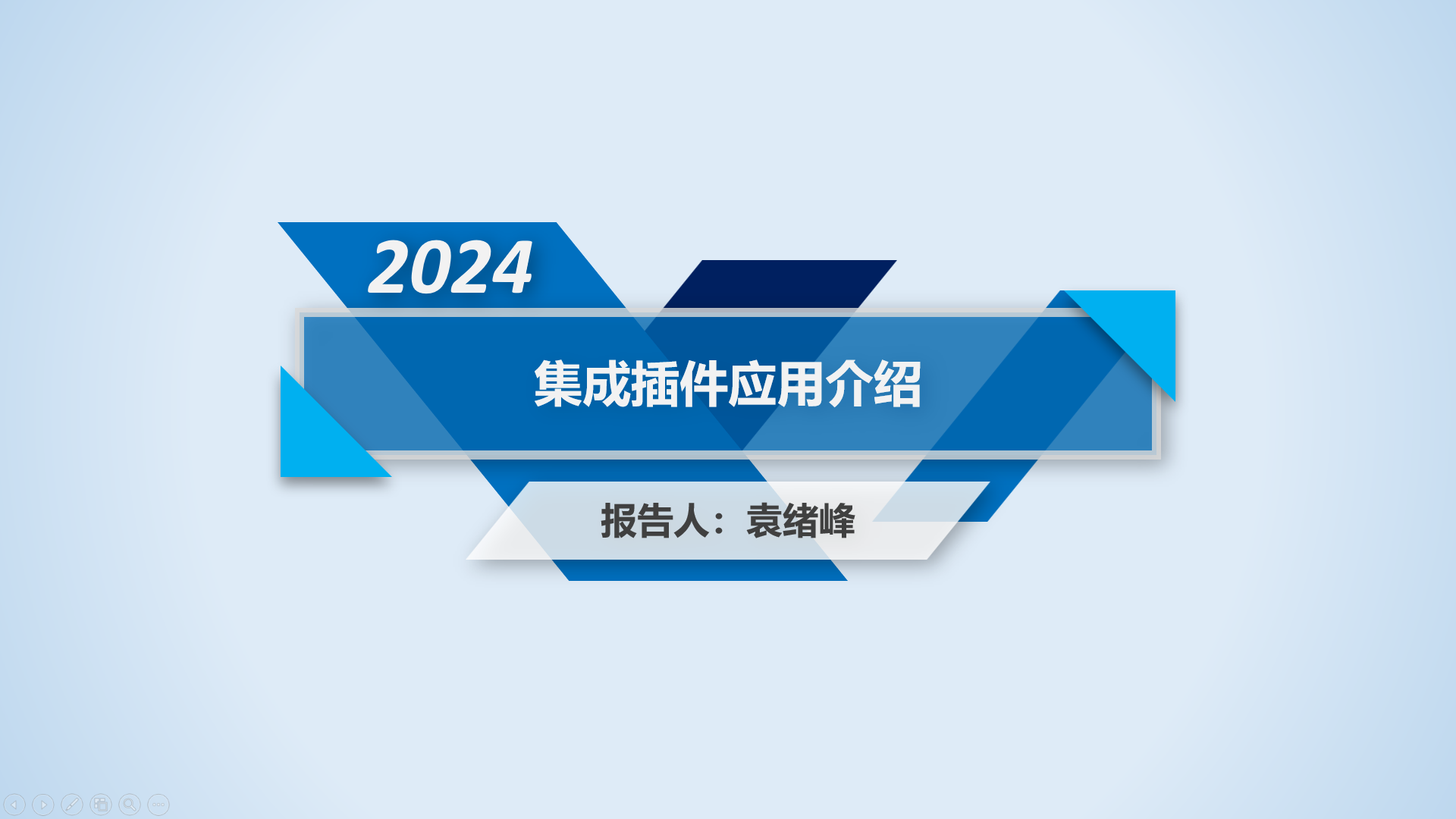 2024

集成插件应用介绍

报告人：袁绪峰